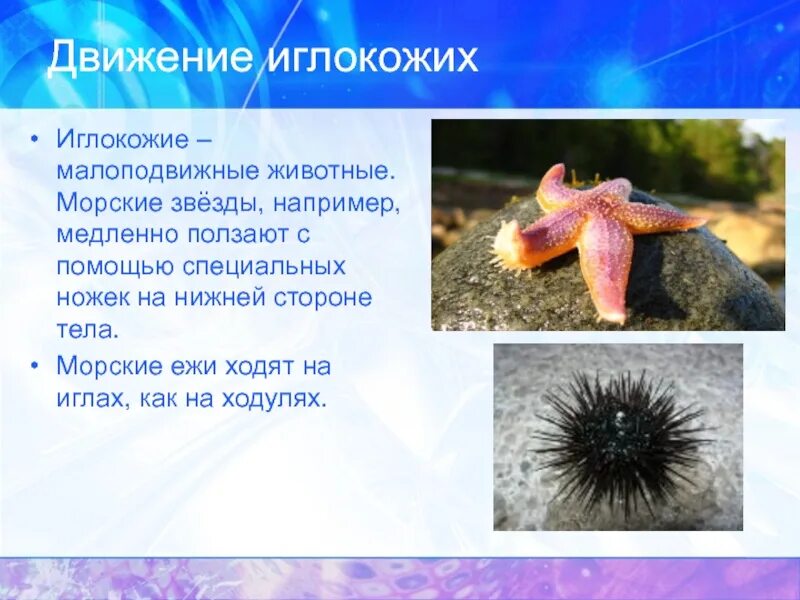 Движение иглокожих

• Иглокожие – малоподвижные животные. Морские звёзды, например, медленно ползают с помощью специальных ножек на нижней стороне тела.

• Морские ежи ходят на иглах, как на ходулях.